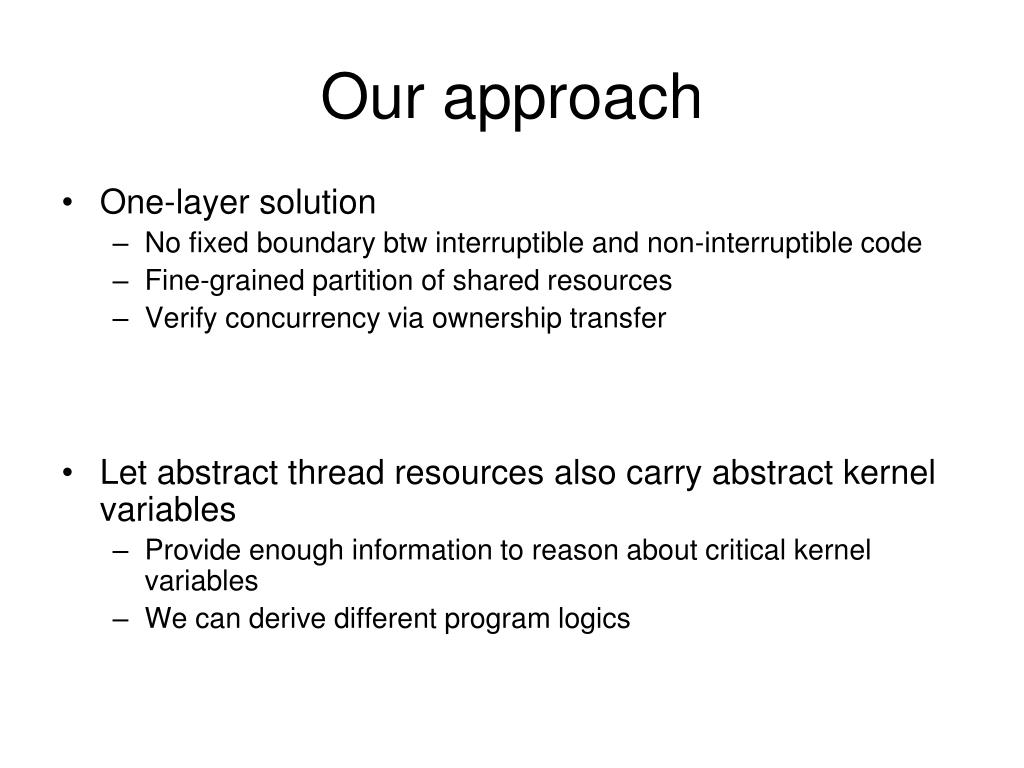 Our approach

• One-layer solution
– No fixed boundary btw interruptible and non-interruptible code
– Fine-grained partition of shared resources
– Verify concurrency via ownership transfer

• Let abstract thread resources also carry abstract kernel variables
– Provide enough information to reason about critical kernel variables
– We can derive different program logics